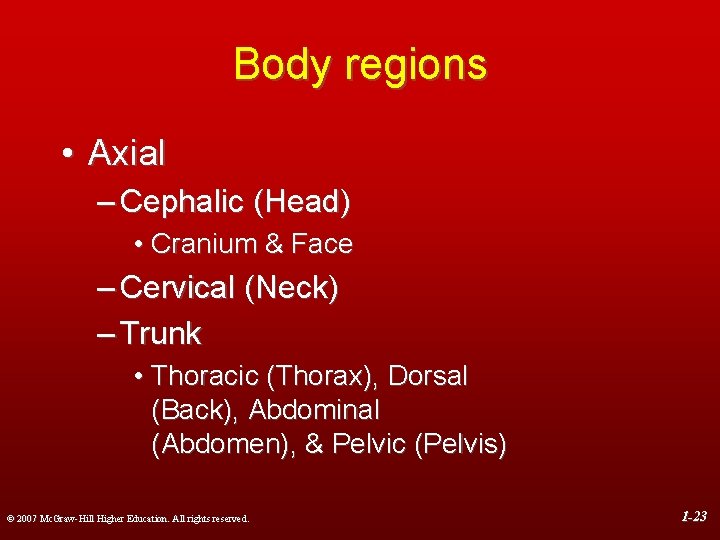 Body regions

• Axial
  – Cephalic (Head)
    • Cranium & Face
  – Cervical (Neck)
  – Trunk
    • Thoracic (Thorax), Dorsal (Back), Abdominal (Abdomen), & Pelvic (Pelvis)

© 2007 McGraw-Hill Higher Education. All rights reserved.

1-23